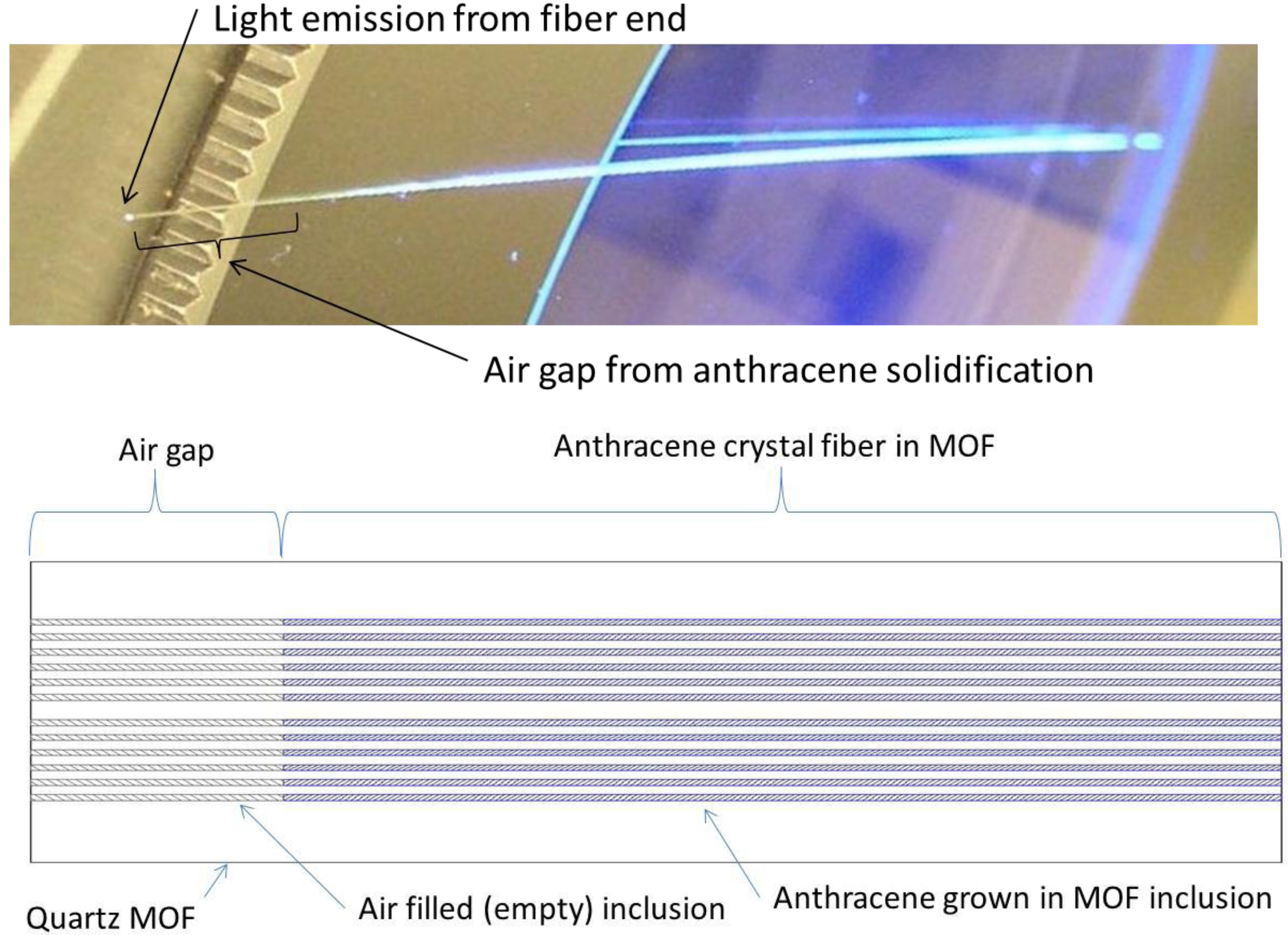 Light emission from fiber end

Air gap from anthracene solidification

Air gap

Anthracene crystal fiber in MOF

Quartz MOF

Air filled (empty) inclusion

Anthracene grown in MOF inclusion